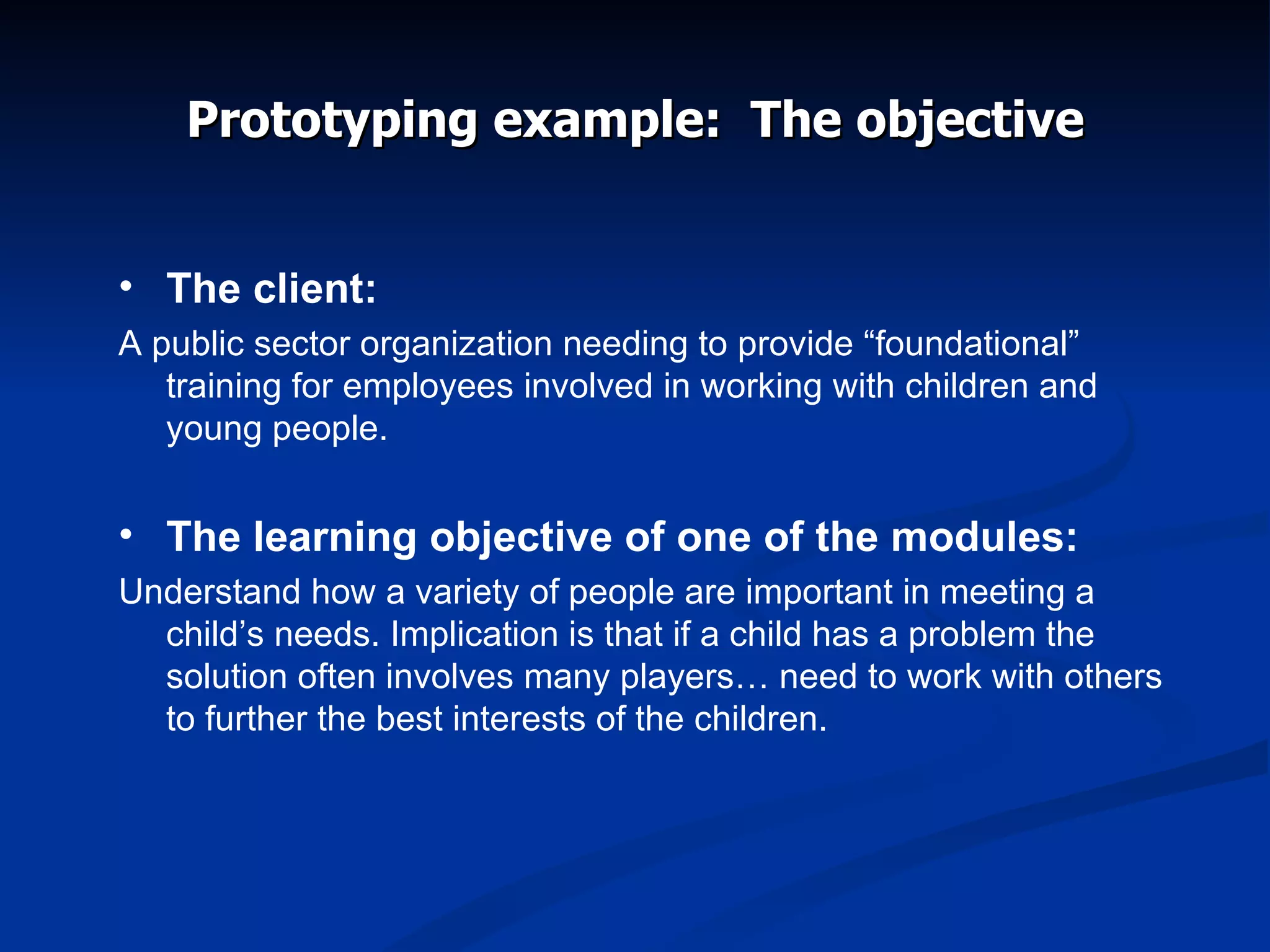 Prototyping example:  The objective

• The client:

A public sector organization needing to provide “foundational” training for employees involved in working with children and young people.

• The learning objective of one of the modules:

Understand how a variety of people are important in meeting a child’s needs. Implication is that if a child has a problem the solution often involves many players… need to work with others to further the best interests of the children.